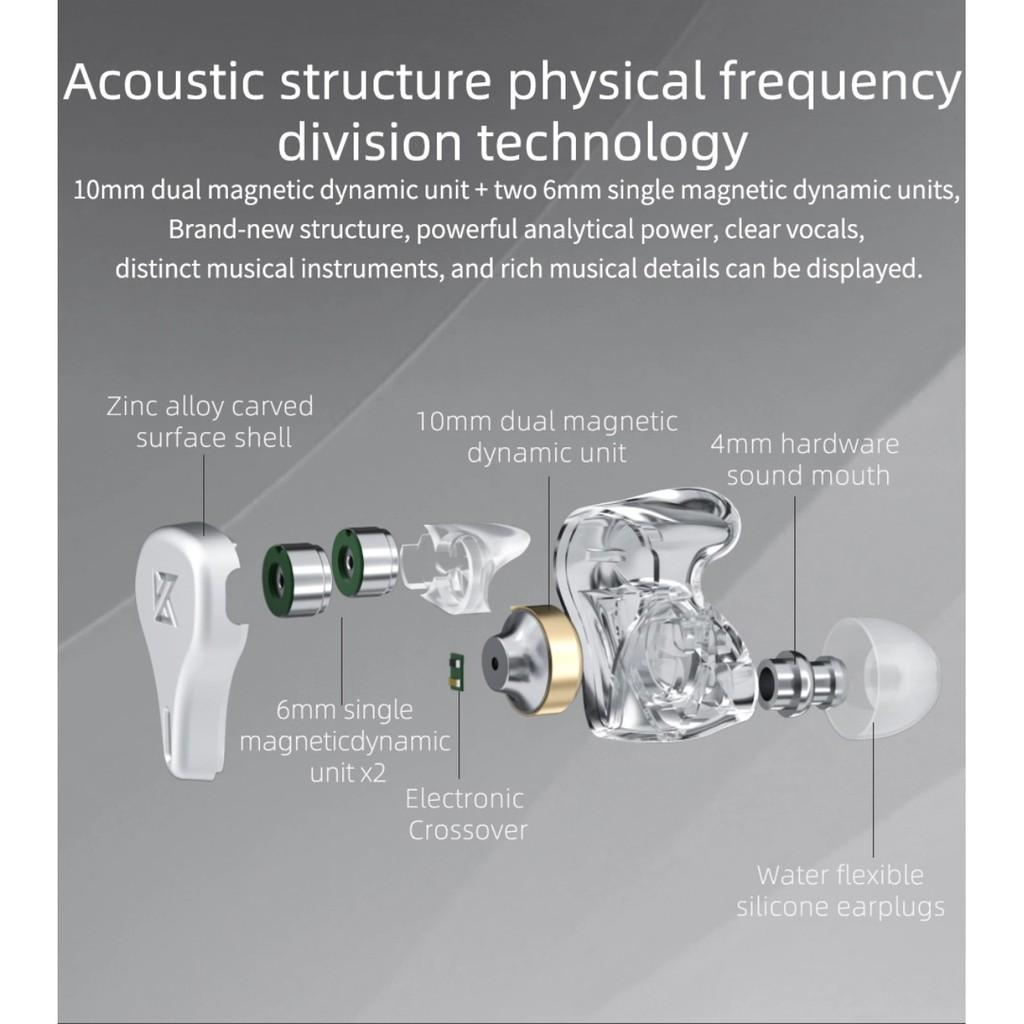 Acoustic structure physical frequency division technology

10mm dual magnetic dynamic unit + two 6mm single magnetic dynamic units, Brand-new structure, powerful analytical power, clear vocals, distinct musical instruments, and rich musical details can be displayed.

Zinc alloy carved surface shell

10mm dual magnetic dynamic unit

4mm hardware sound mouth

6mm single magneticdynamic unit x2

Electronic Crossover

Water flexible silicone earplugs